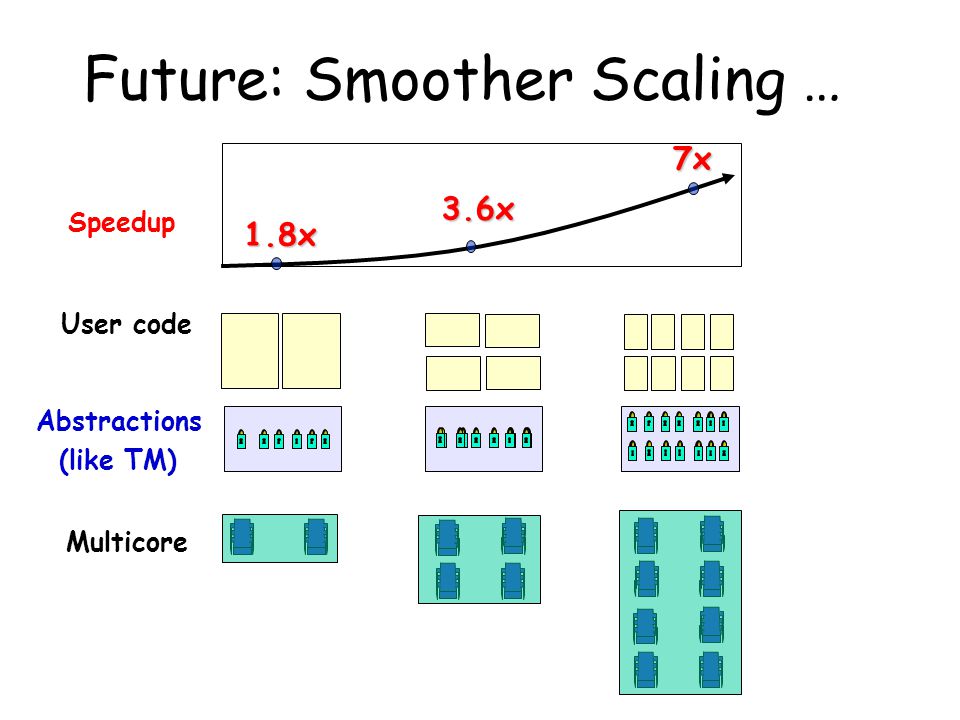 Future: Smoother Scaling …

Speedup

1.8x

3.6x

7x

User code

Abstractions (like TM)

Multicore